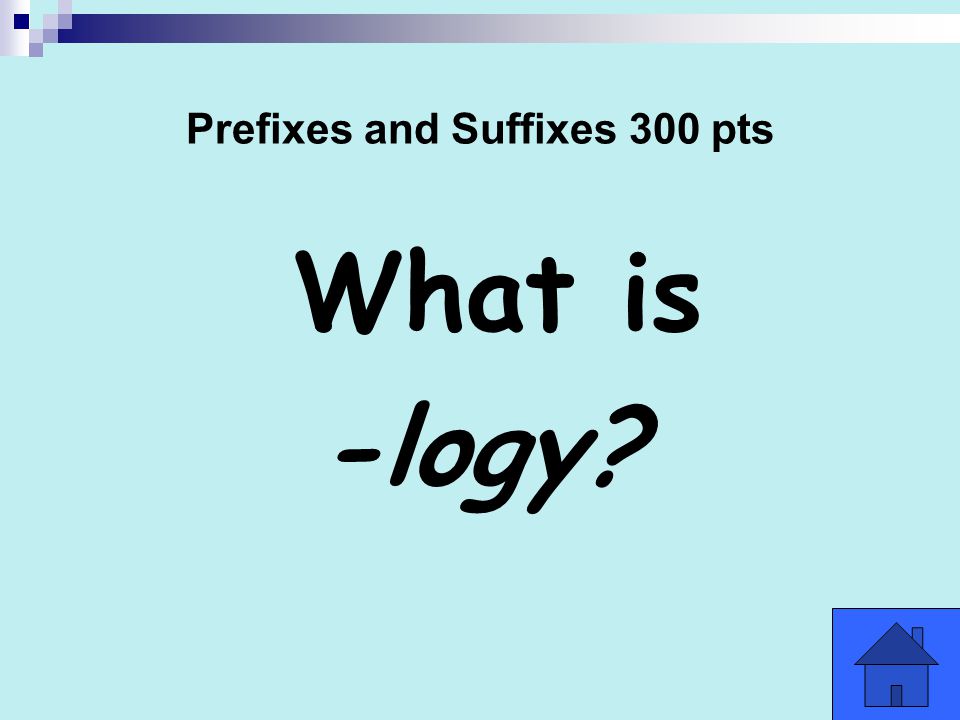 Prefixes and Suffixes 300 pts

What is -logy?